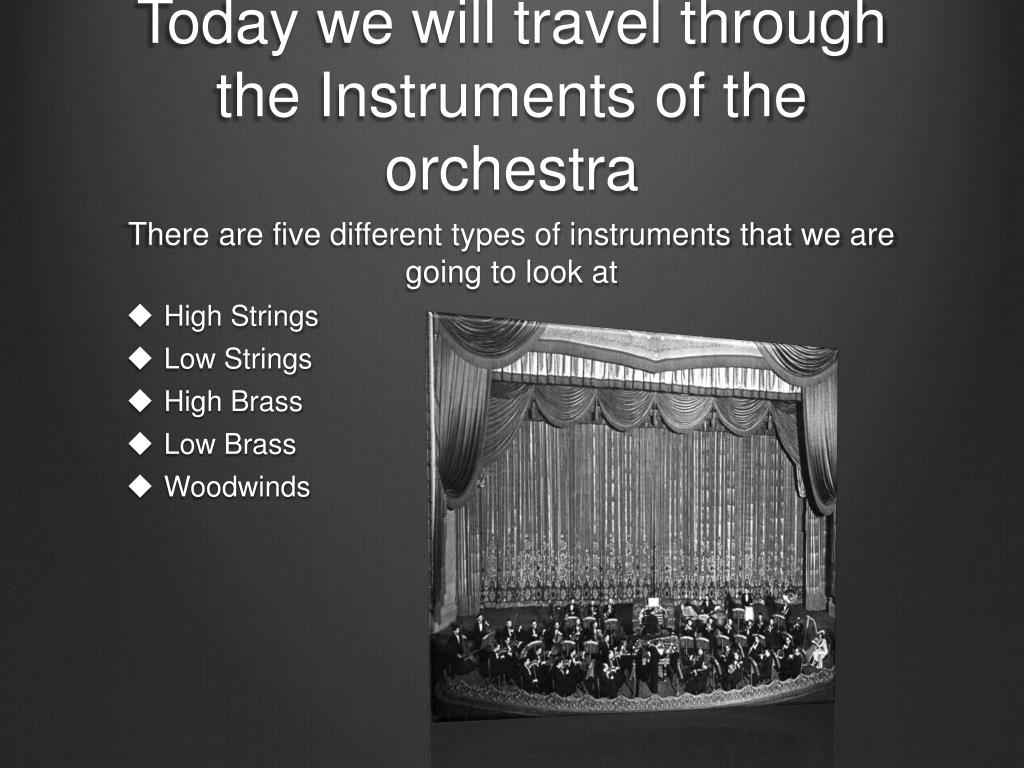 Today we will travel through the Instruments of the orchestra

There are five different types of instruments that we are going to look at

◆ High Strings
◆ Low Strings
◆ High Brass
◆ Low Brass
◆ Woodwinds